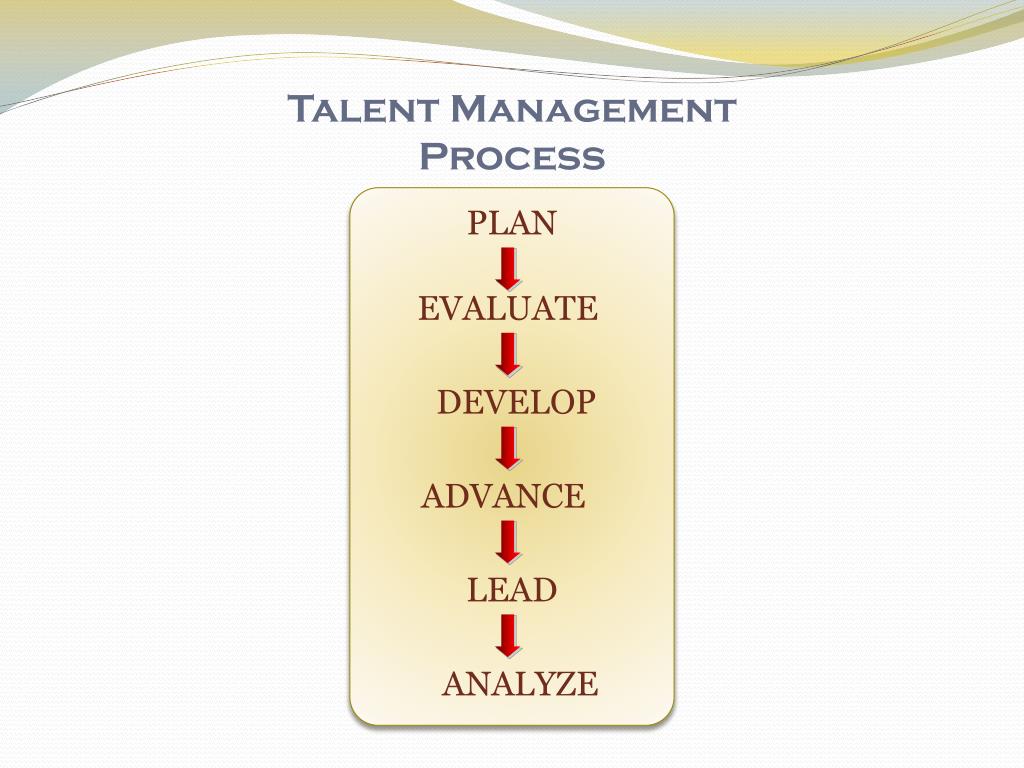 Talent Management Process

PLAN

EVALUATE

DEVELOP

ADVANCE

LEAD

ANALYZE